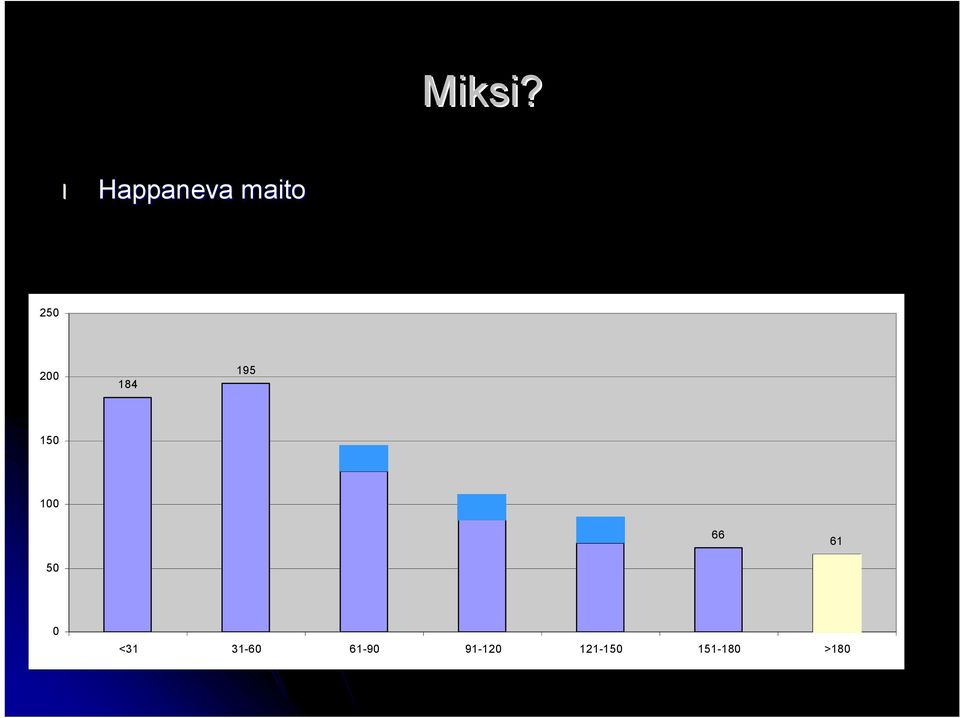 Miksi?

l Happaneva maito

250
200
150
100
50
0

184
195
66
61

<31
31-60
61-90
91-120
121-150
151-180
>180